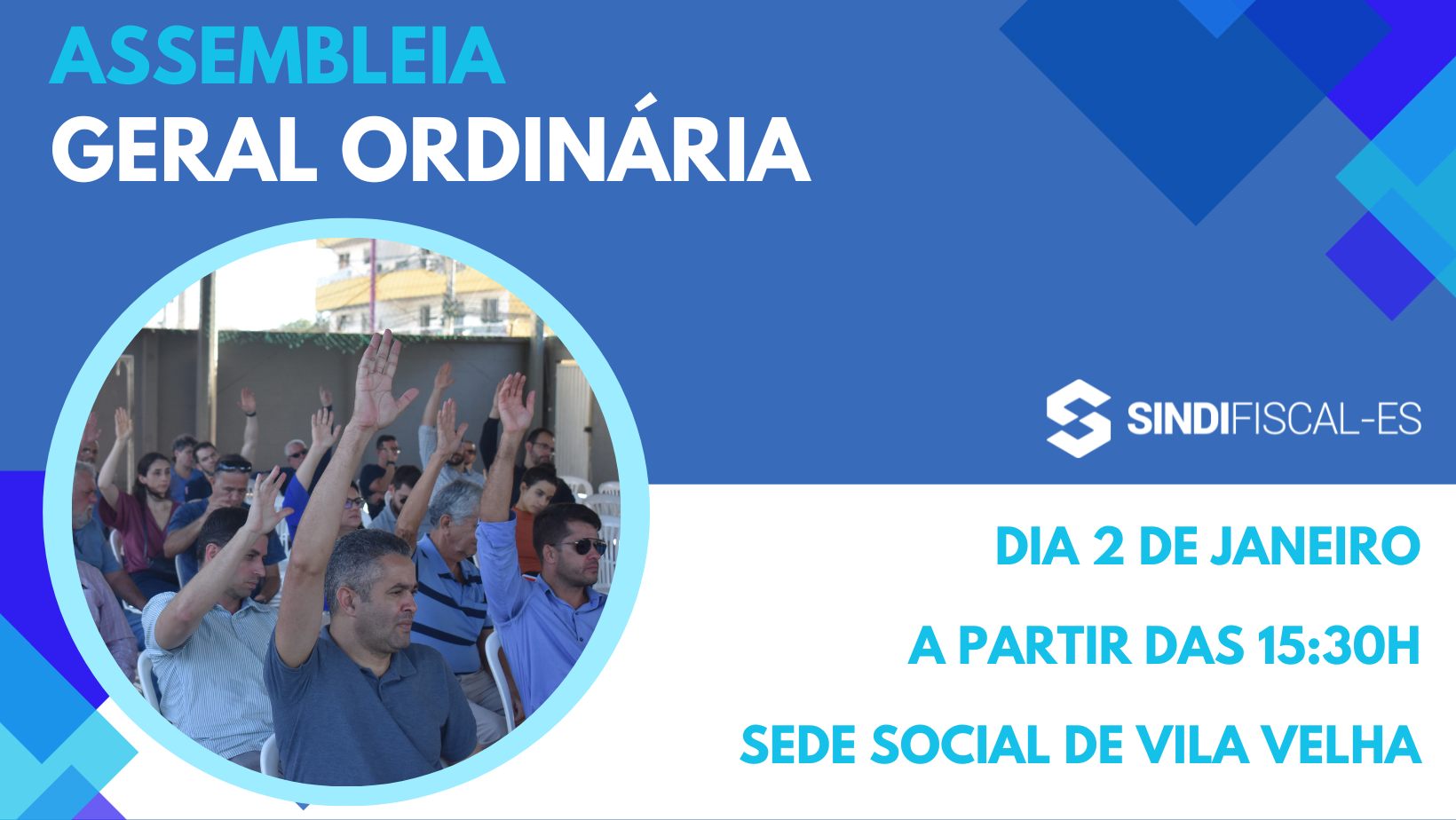 ASSEMBLEIA
GERAL ORDINÁRIA

SINDIFISCAL-ES

DIA 2 DE JANEIRO

A PARTIR DAS 15:30H

SEDE SOCIAL DE VILA VELHA